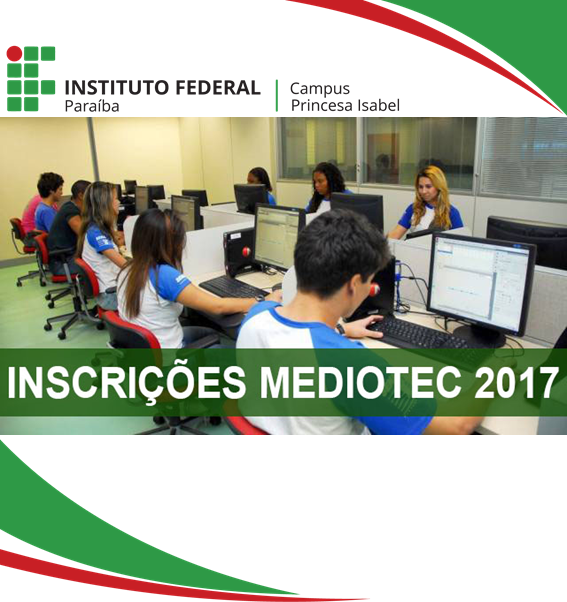 INSTITUTO FEDERAL
Paraíba

Campus
Princesa Isabel

INSCRIÇÕES MEDIOTEC 2017